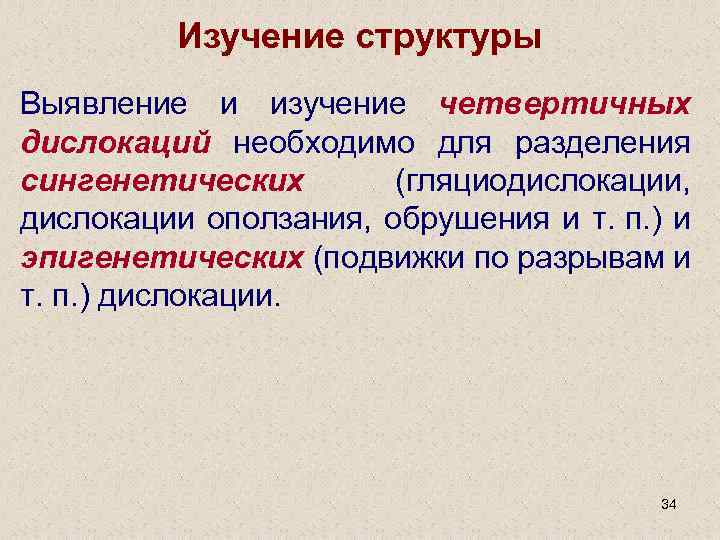 Изучение структуры

Выявление и изучение четвертичных дислокаций необходимо для разделения сингенетических (гляциодислокации, дислокации оползания, обрушения и т. п.) и эпигенетических (подвижки по разрывам и т. п.) дислокации.

34